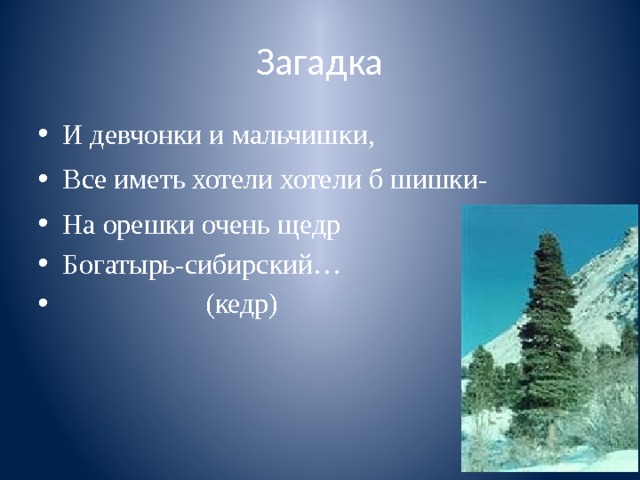 Загадка

• И девчонки и мальчишки,
• Все иметь хотели хотели б шишки-
• На орешки очень щедр
• Богатырь-сибирский…
• (кедр)